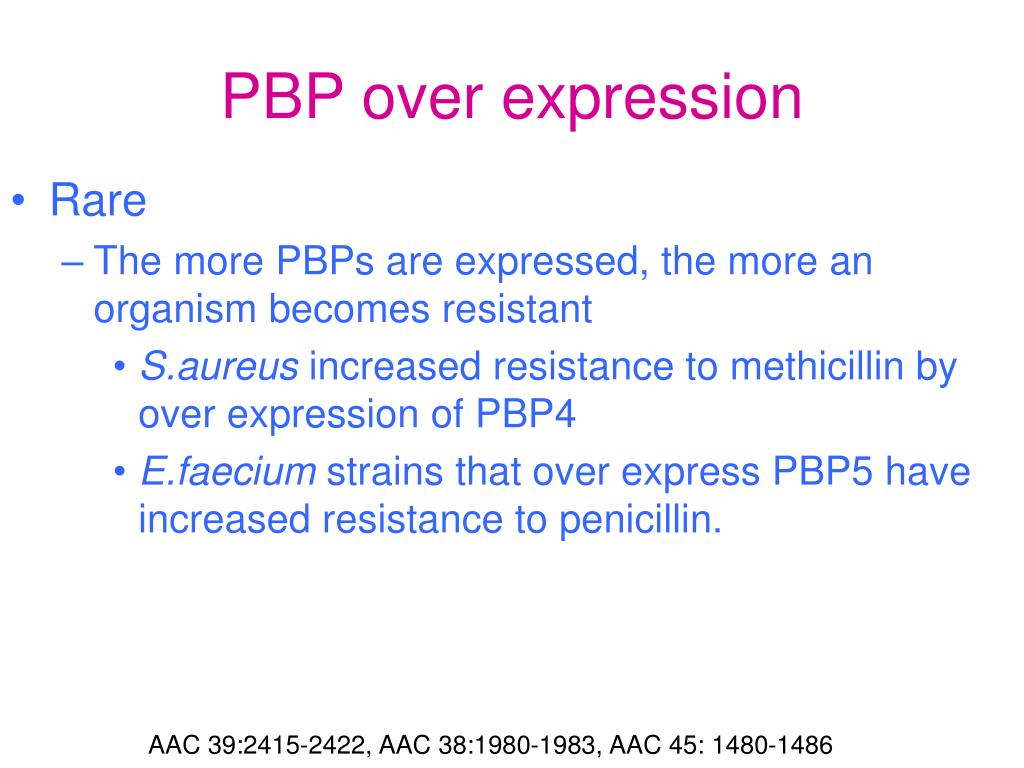 PBP over expression

• Rare
– The more PBPs are expressed, the more an organism becomes resistant
• S.aureus increased resistance to methicillin by over expression of PBP4
• E.faecium strains that over express PBP5 have increased resistance to penicillin.

AAC 39:2415-2422, AAC 38:1980-1983, AAC 45: 1480-1486